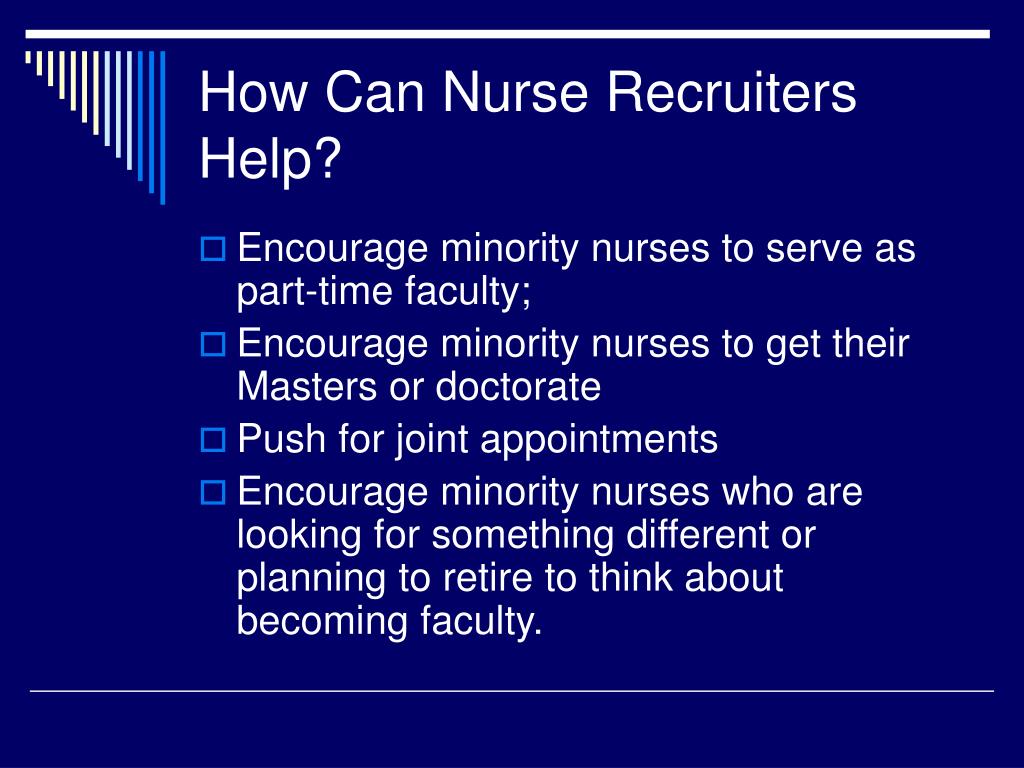 How Can Nurse Recruiters Help?

Encourage minority nurses to serve as part-time faculty;

Encourage minority nurses to get their Masters or doctorate

Push for joint appointments

Encourage minority nurses who are looking for something different or planning to retire to think about becoming faculty.